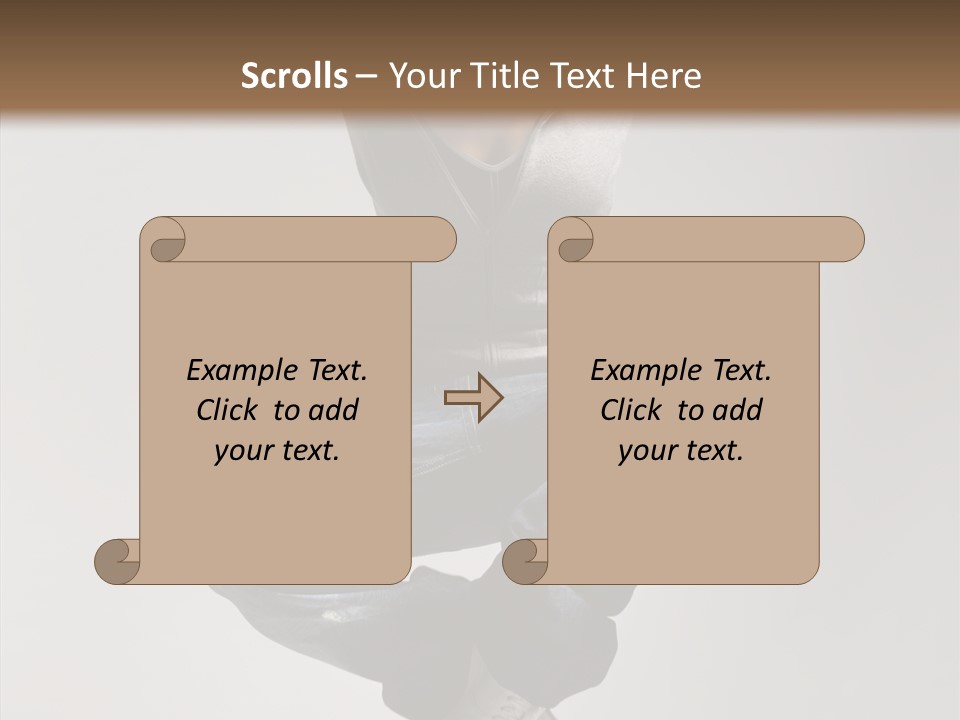 Scrolls – Your Title Text Here

Example Text. Click to add your text.

Example Text. Click to add your text.